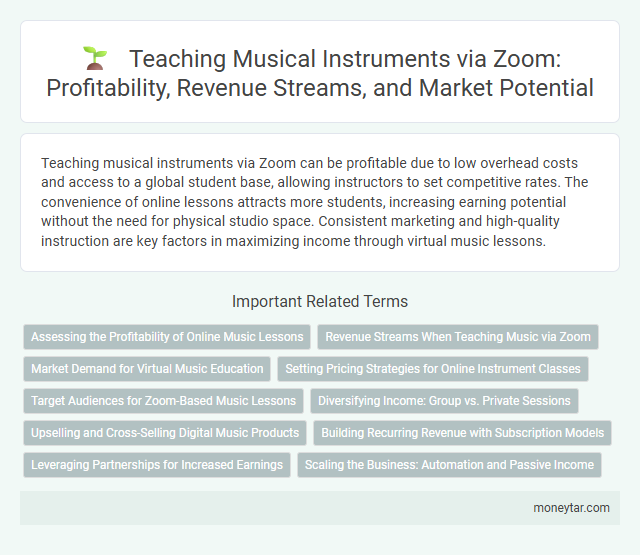 Teaching Musical Instruments via Zoom: Profitability, Revenue Streams, and Market Potential

Teaching musical instruments via Zoom can be profitable due to low overhead costs and access to a global student base, allowing instructors to set competitive rates. The convenience of online lessons attracts more students, increasing earning potential without the need for physical studio space. Consistent marketing and high-quality instruction are key factors in maximizing income through virtual music lessons.

Important Related Terms

Assessing the Profitability of Online Music Lessons
Revenue Streams When Teaching Music via Zoom
Market Demand for Virtual Music Education
Setting Pricing Strategies for Online Instrument Classes
Target Audiences for Zoom-Based Music Lessons
Diversifying Income: Group vs. Private Sessions
Upselling and Cross-Selling Digital Music Products
Building Recurring Revenue with Subscription Models
Leveraging Partnerships for Increased Earnings
Scaling the Business: Automation and Passive Income

moneytar.com